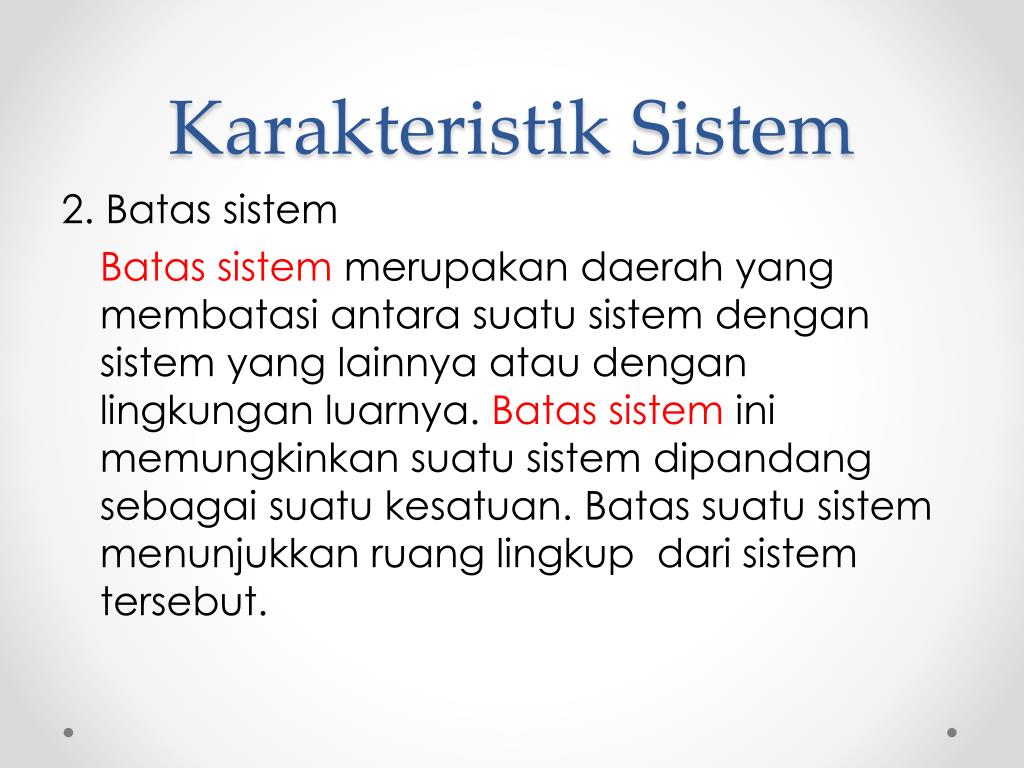 Karakteristik Sistem

2. Batas sistem

Batas sistem merupakan daerah yang membatasi antara suatu sistem dengan sistem yang lainnya atau dengan lingkungan luarnya. Batas sistem ini memungkinkan suatu sistem dipandang sebagai suatu kesatuan. Batas suatu sistem menunjukkan ruang lingkup dari sistem tersebut.